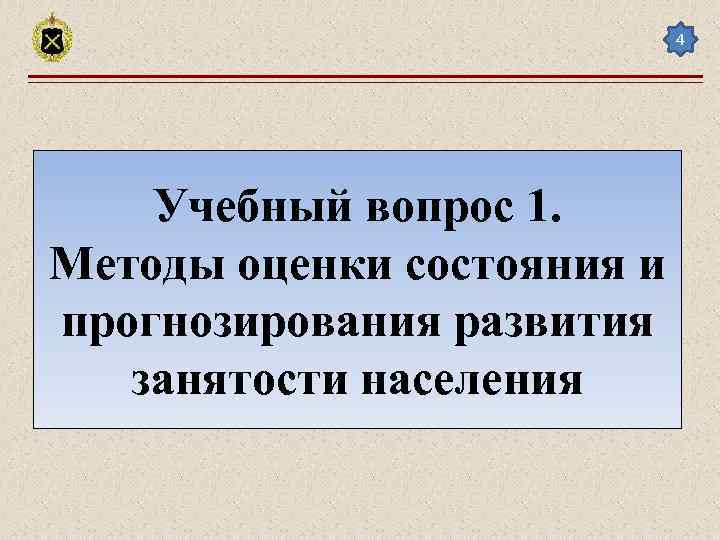 4

Учебный вопрос 1.
Методы оценки состояния и прогнозирования развития занятости населения